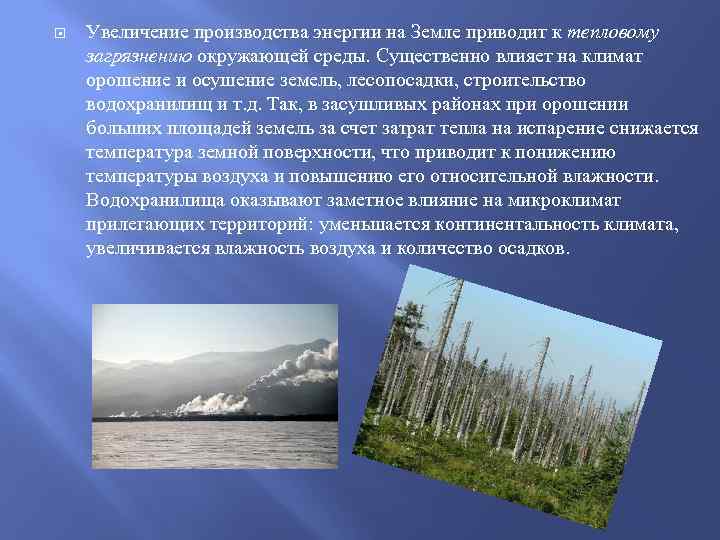 Увеличение производства энергии на Земле приводит к тепловому загрязнению окружающей среды. Существенно влияет на климат орошение и осушение земель, лесопосадки, строительство водохранилищ и т.д. Так, в засушливых районах при орошении больших площадей земель за счет затрат тепла на испарение снижается температура земной поверхности, что приводит к понижению температуры воздуха и повышению его относительной влажности. Водохранилища оказывают заметное влияние на микроклимат прилегающих территорий: уменьшается континентальность климата, увеличивается влажность воздуха и количество осадков.